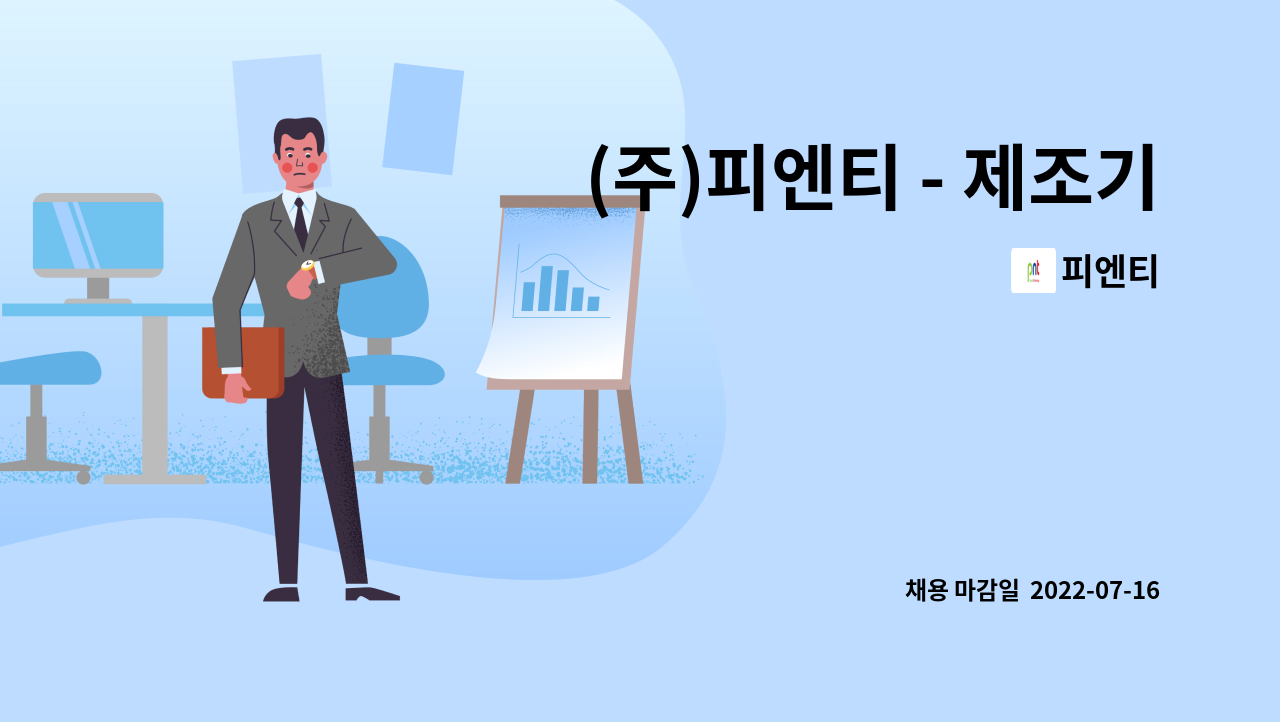 (주)피엔티 - 제조기

pnt

피엔티

채용 마감일 2022-07-16